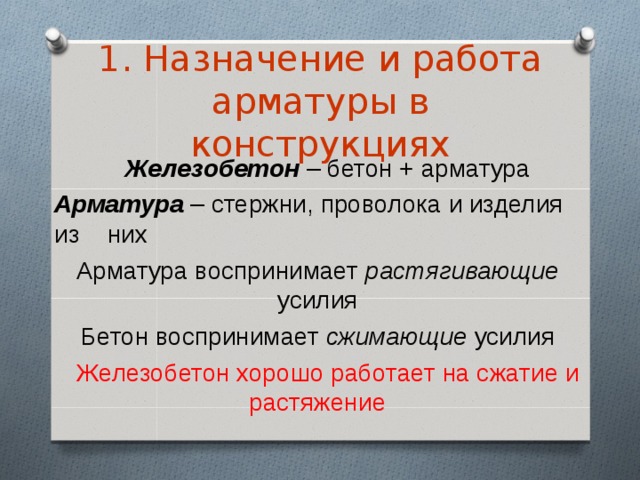 1. Назначение и работа арматуры в конструкциях

Железобетон – бетон + арматура

Арматура – стержни, проволока и изделия из них

Арматура воспринимает растягивающие усилия

Бетон воспринимает сжимающие усилия

Железобетон хорошо работает на сжатие и растяжение